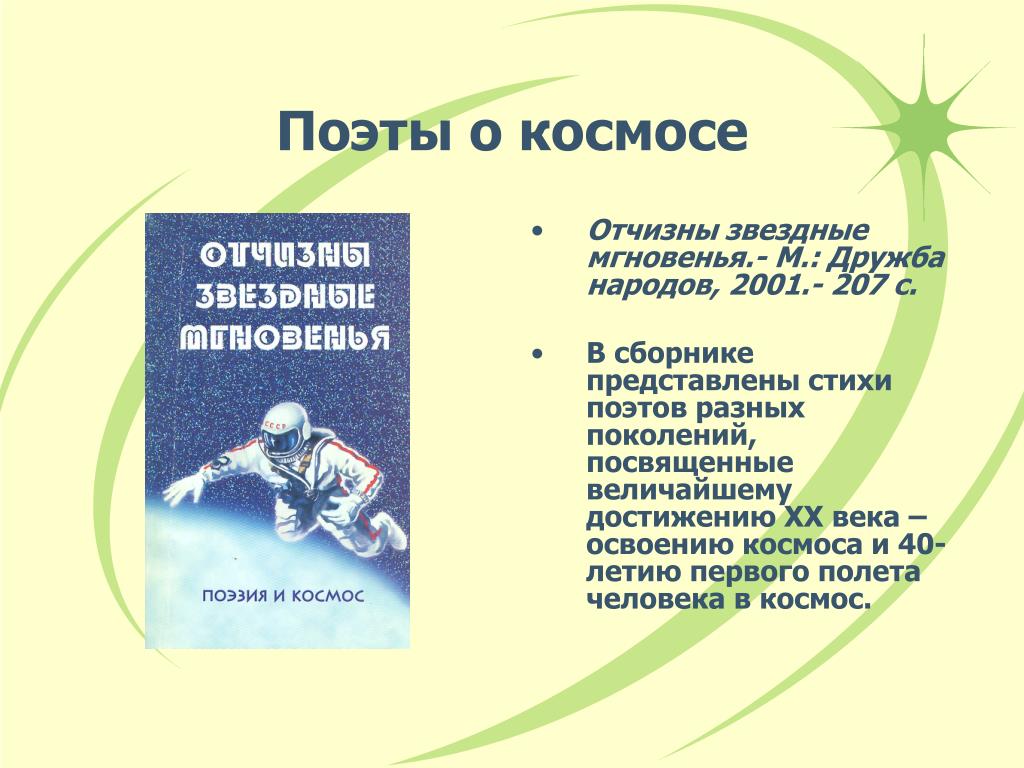 Поэты о космосе

ОТЧИЗНЫ ЗВЕЗДНЫЕ МГНОВЕНЬЯ

СССР

ПОЭЗИЯ И КОСМОС

• Отчизны звездные мгновенья.- М.: Дружба народов, 2001.- 207 с.

• В сборнике представлены стихи поэтов разных поколений, посвященные величайшему достижению XX века – освоению космоса и 40-летию первого полета человека в космос.